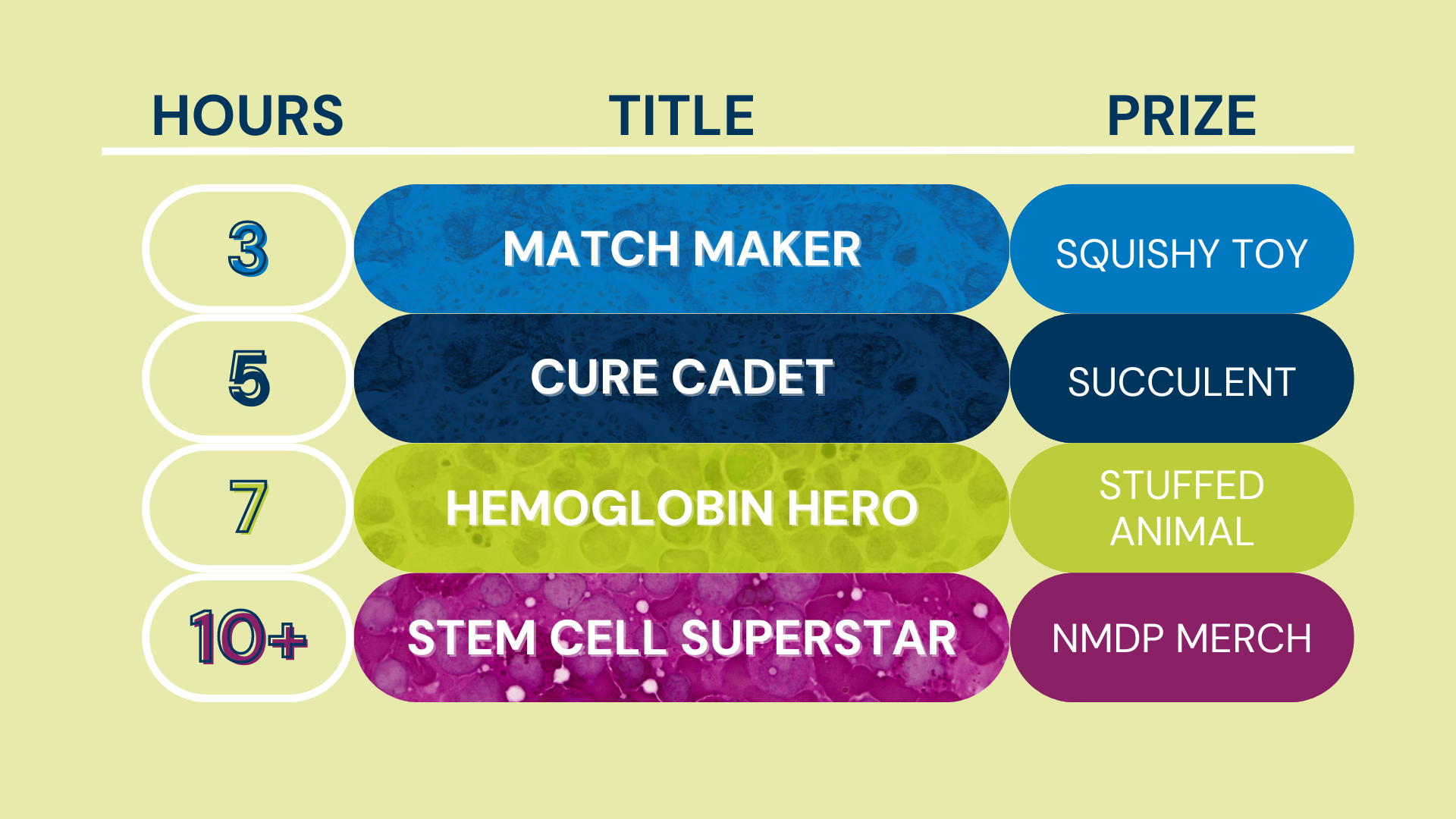 | HOURS | TITLE | PRIZE |
|---|---|---|
| 3 | MATCH MAKER | SQUISHY TOY |
| 5 | CURE CADET | SUCCULENT |
| 7 | HEMOGLOBIN HERO | STUFFED ANIMAL |
| 10+ | STEM CELL SUPERSTAR | NMDP MERCH |